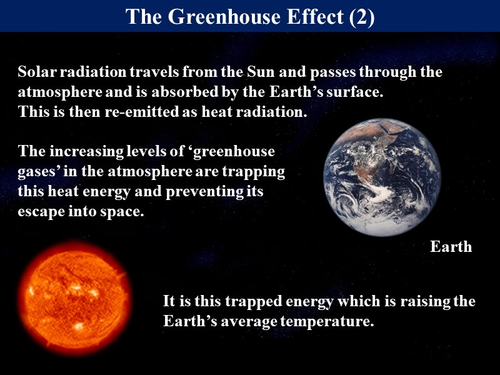 The Greenhouse Effect (2)

Solar radiation travels from the Sun and passes through the atmosphere and is absorbed by the Earth’s surface.
This is then re-emitted as heat radiation.

The increasing levels of ‘greenhouse gases’ in the atmosphere are trapping this heat energy and preventing its escape into space.

Earth

It is this trapped energy which is raising the Earth’s average temperature.